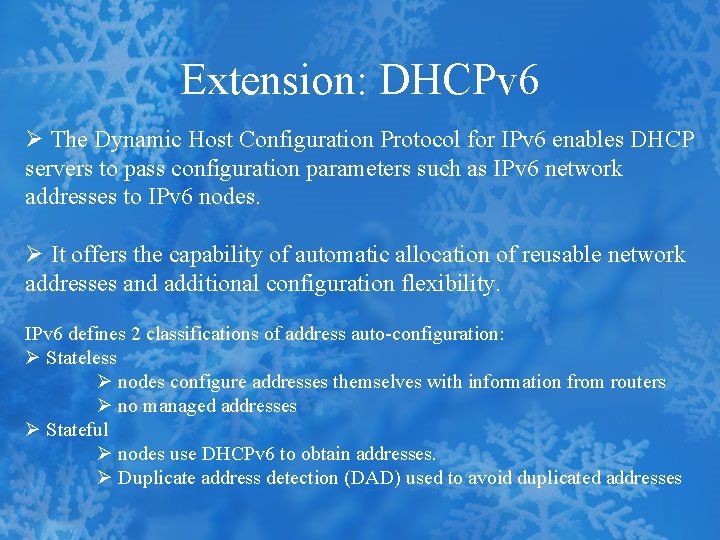 Extension: DHCPv6

➢ The Dynamic Host Configuration Protocol for IPv6 enables DHCP servers to pass configuration parameters such as IPv6 network addresses to IPv6 nodes.

➢ It offers the capability of automatic allocation of reusable network addresses and additional configuration flexibility.

IPv6 defines 2 classifications of address auto-configuration:
➢ Stateless
➢ nodes configure addresses themselves with information from routers
➢ no managed addresses
➢ Stateful
➢ nodes use DHCPv6 to obtain addresses.
➢ Duplicate address detection (DAD) used to avoid duplicated addresses